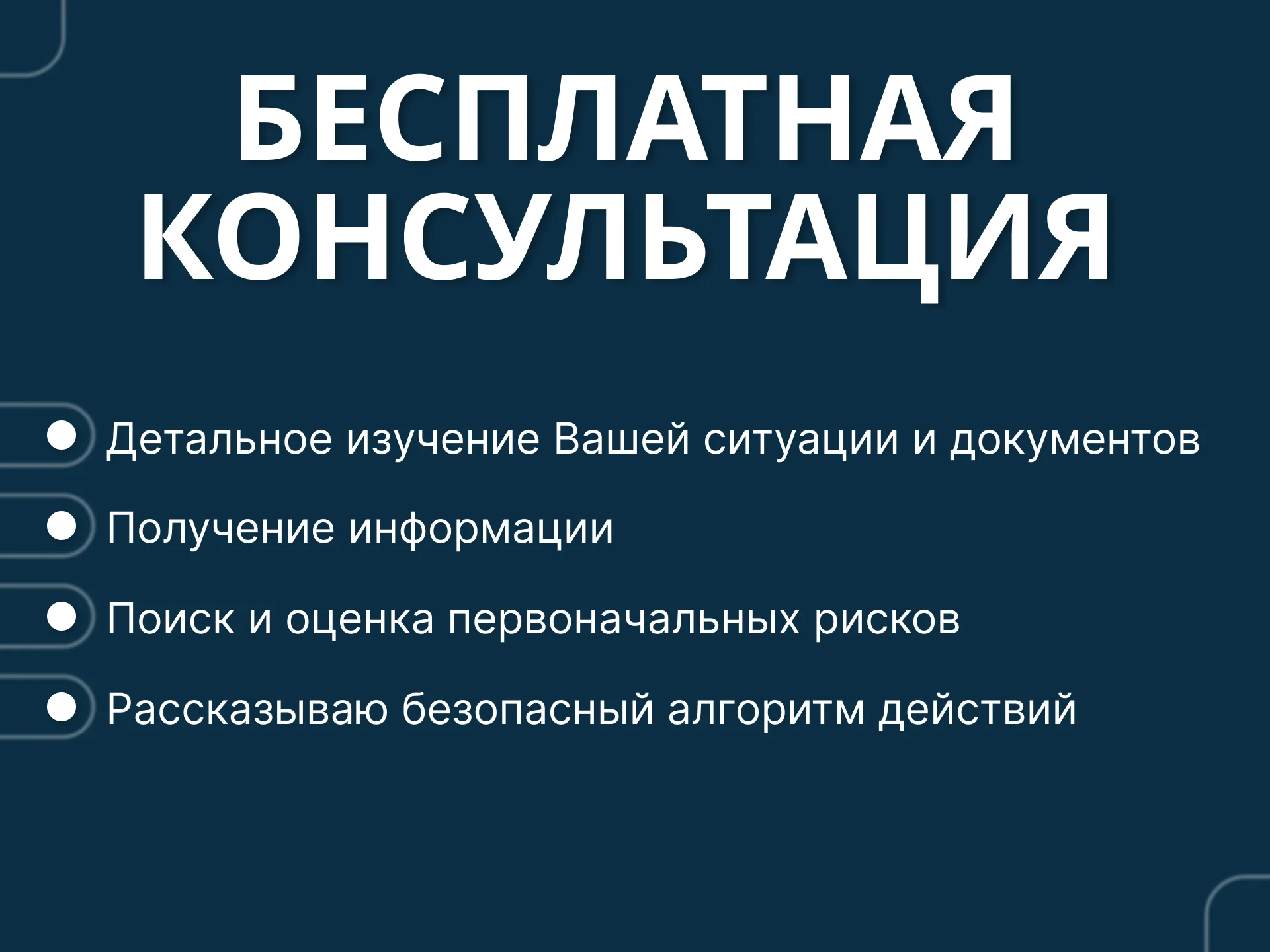 БЕСПЛАТНАЯ КОНСУЛЬТАЦИЯ

Детальное изучение Вашей ситуации и документов

Получение информации

Поиск и оценка первоначальных рисков

Рассказываю безопасный алгоритм действий